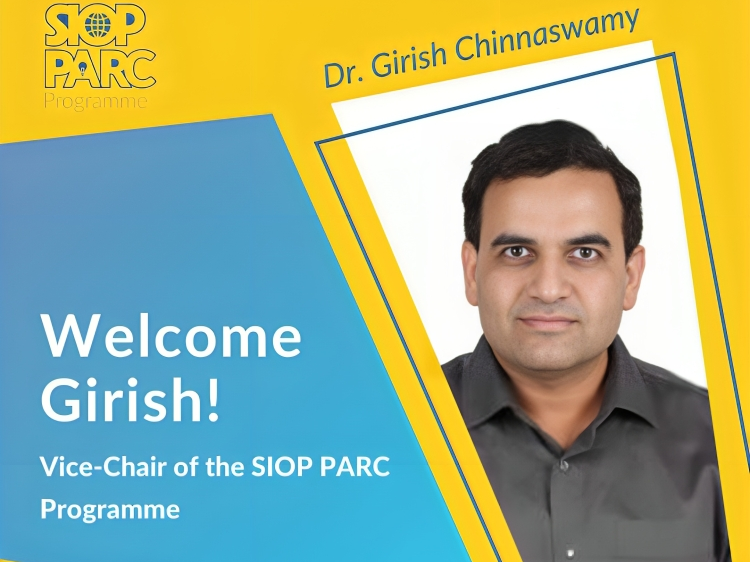 SIOP PARC Programme

Dr. Girish Chinnaswamy

Welcome Girish!

Vice-Chair of the SIOP PARC Programme